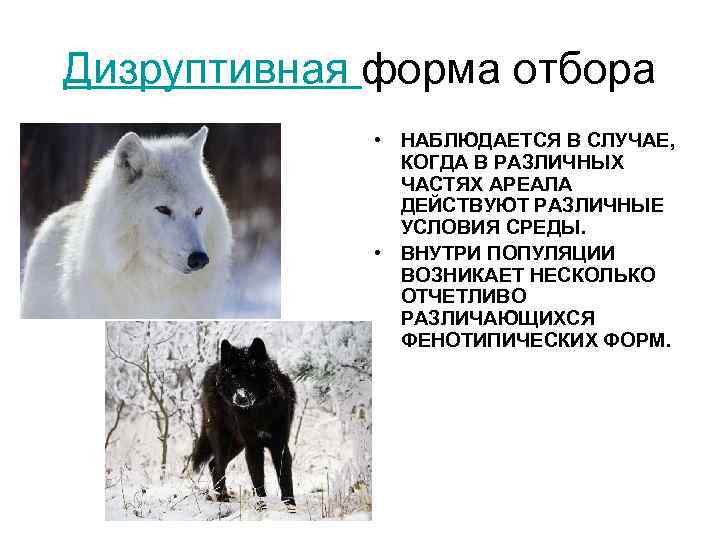 Дизруптивная форма отбора

• НАБЛЮДАЕТСЯ В СЛУЧАЕ, КОГДА В РАЗЛИЧНЫХ ЧАСТЯХ АРЕАЛА ДЕЙСТВУЮТ РАЗЛИЧНЫЕ УСЛОВИЯ СРЕДЫ.
• ВНУТРИ ПОПУЛЯЦИИ ВОЗНИКАЕТ НЕСКОЛЬКО ОТЧЕТЛИВО РАЗЛИЧАЮЩИХСЯ ФЕНОТИПИЧЕСКИХ ФОРМ.